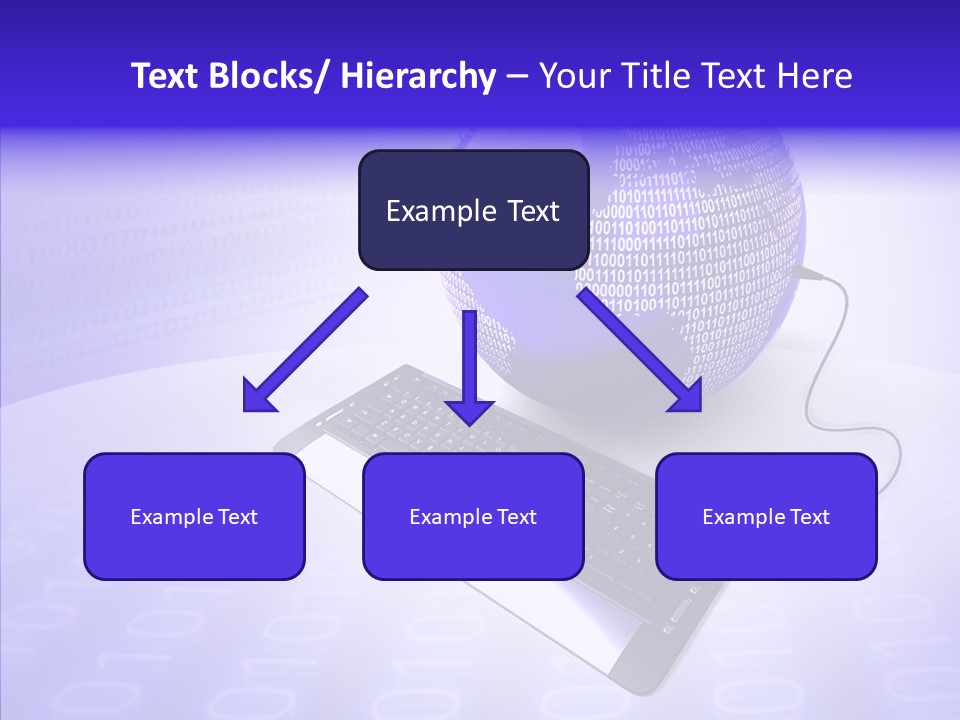 Text Blocks/ Hierarchy – Your Title Text Here

Example Text

Example Text

Example Text

Example Text